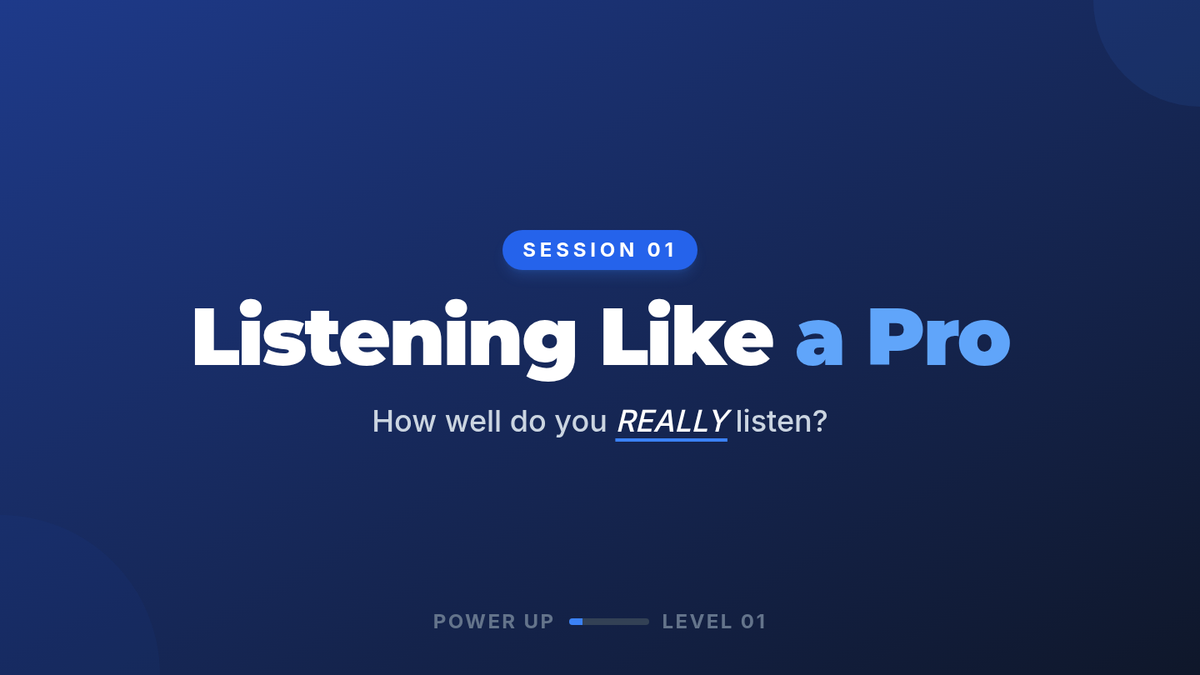 SESSION 01

Listening Like a Pro

How well do you REALLY listen?

POWER UP LEVEL 01